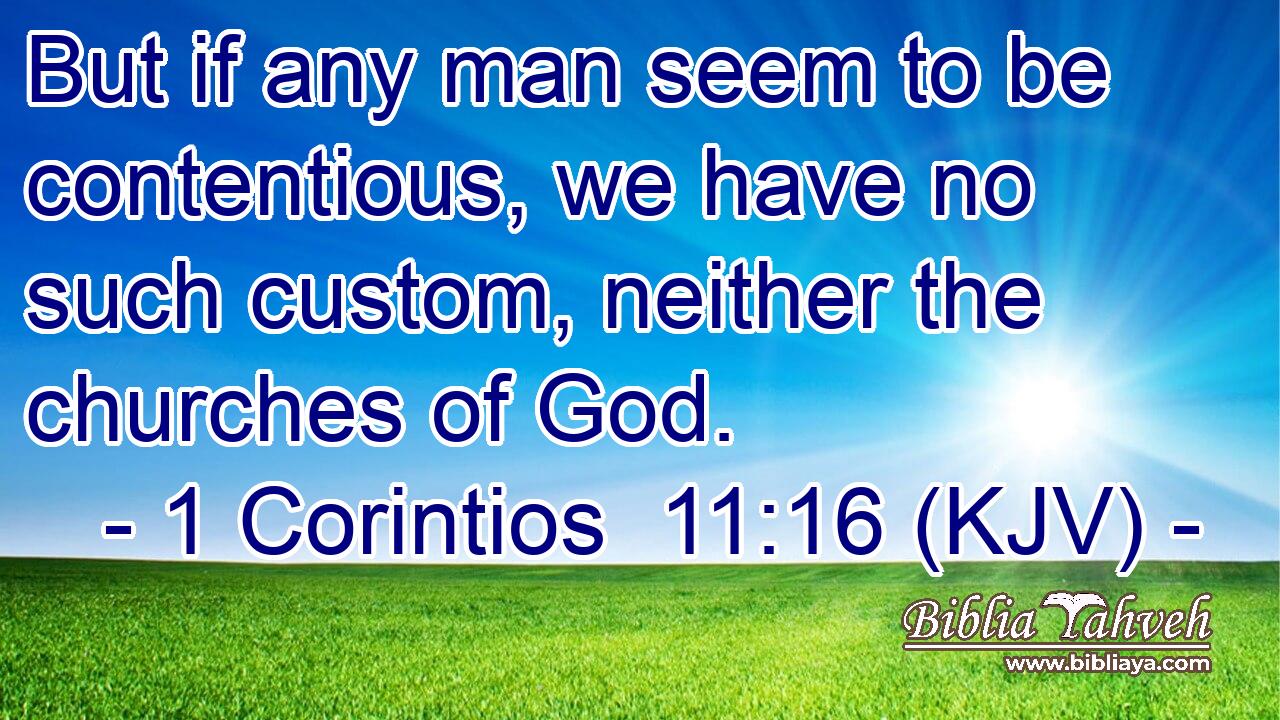 But if any man seem to be contentious, we have no such custom, neither the churches of God.

- 1 Corintios 11:16 (KJV) -

Biblia Yahveh
www.bibliaya.com